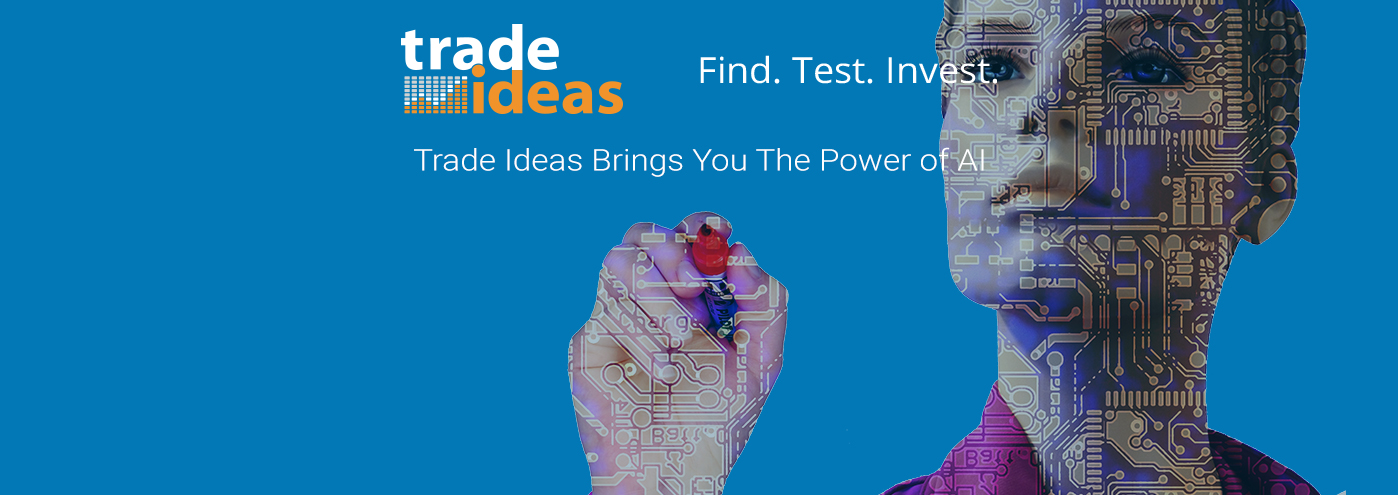 trade ideas

Find. Test. Invest.

Trade Ideas Brings You The Power of AI